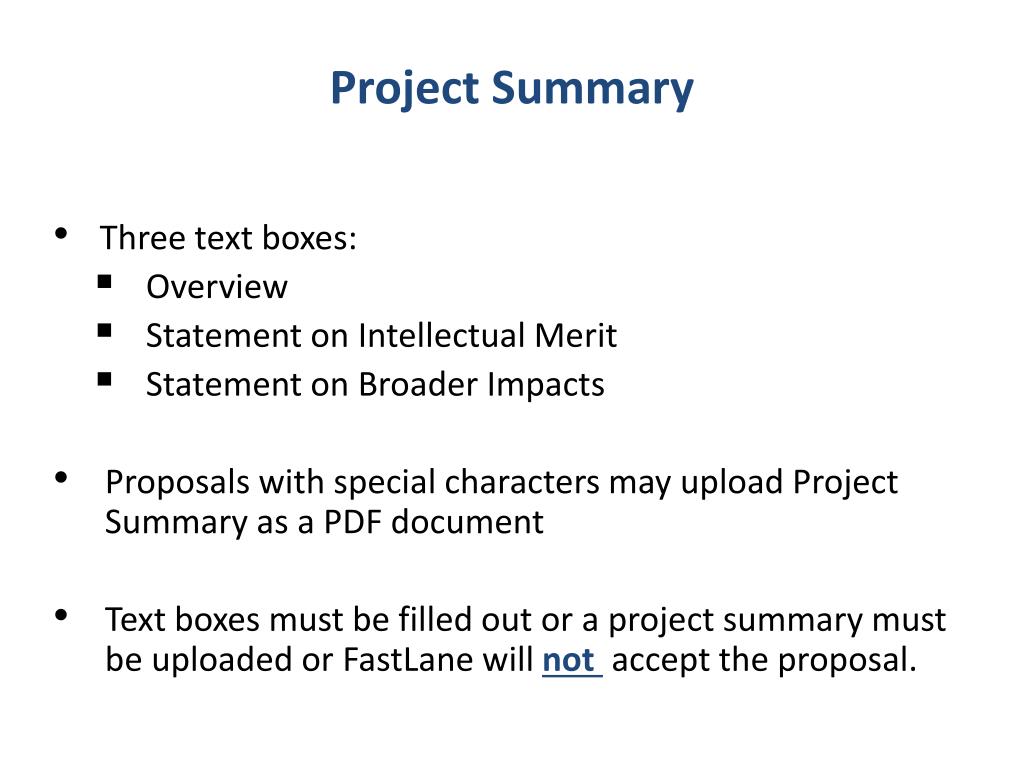 Project Summary

• Three text boxes:
  ▪ Overview
  ▪ Statement on Intellectual Merit
  ▪ Statement on Broader Impacts

• Proposals with special characters may upload Project Summary as a PDF document

• Text boxes must be filled out or a project summary must be uploaded or FastLane will not accept the proposal.